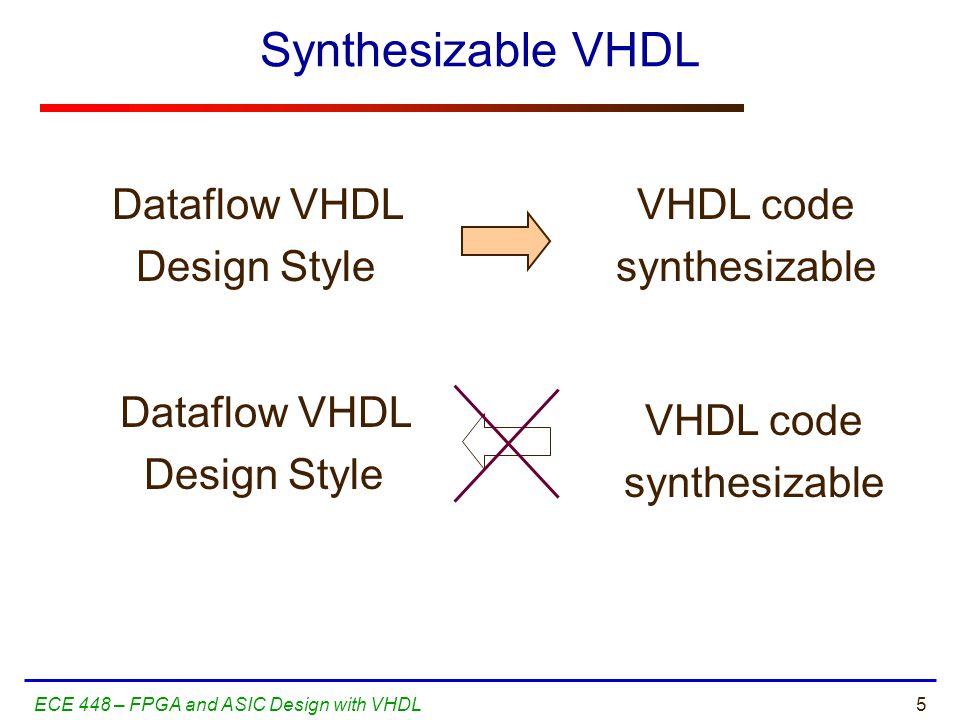 Synthesizable VHDL

Dataflow VHDL Design Style

VHDL code synthesizable

Dataflow VHDL Design Style

VHDL code synthesizable

ECE 448 – FPGA and ASIC Design with VHDL

5